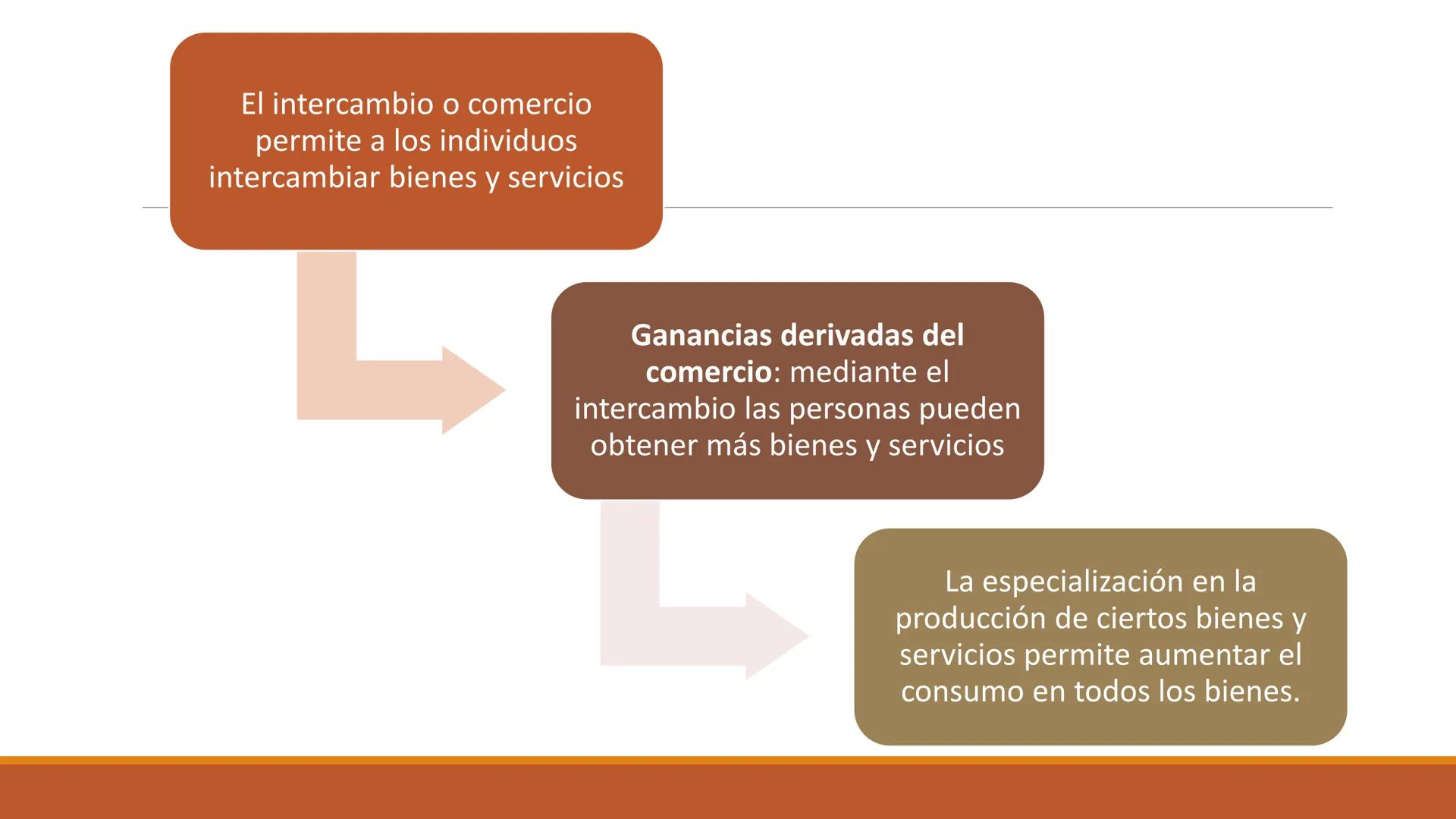 El intercambio o comercio permite a los individuos intercambiar bienes y servicios

Ganancias derivadas del comercio: mediante el intercambio las personas pueden obtener más bienes y servicios

La especialización en la producción de ciertos bienes y servicios permite aumentar el consumo en todos los bienes.